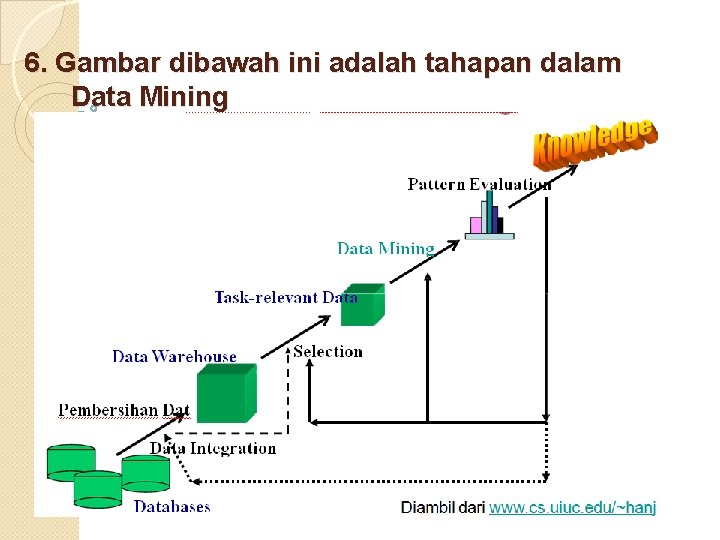 6. Gambar dibawah ini adalah tahapan dalam Data Mining

Knowledge

Pattern Evaluation

Data Mining

Task-relevant Data

Data Warehouse

Selection

Pembersihan Dat

Data Integration

Databases

Diambil dari www.cs.uiuc.edu/~hanj